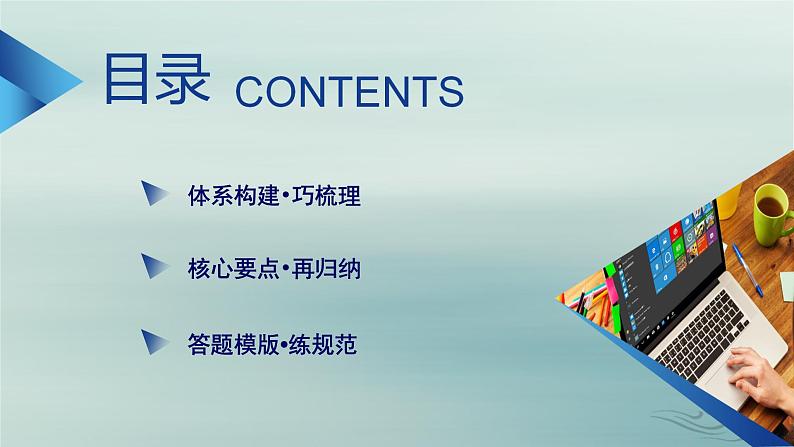 目录 CONTENTS

体系构建•巧梳理

核心要点•再归纳

答题模版•练规范